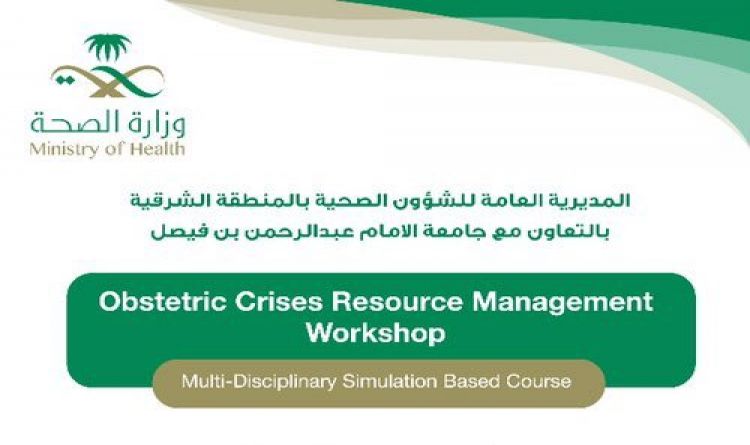 وزارة الصحة
Ministry of Health

المديرية العامة للشؤون الصحية بالمنطقة الشرقية
بالتعاون مع جامعة الامام عبدالرحمن بن فيصل

Obstetric Crises Resource Management Workshop

Multi-Disciplinary Simulation Based Course